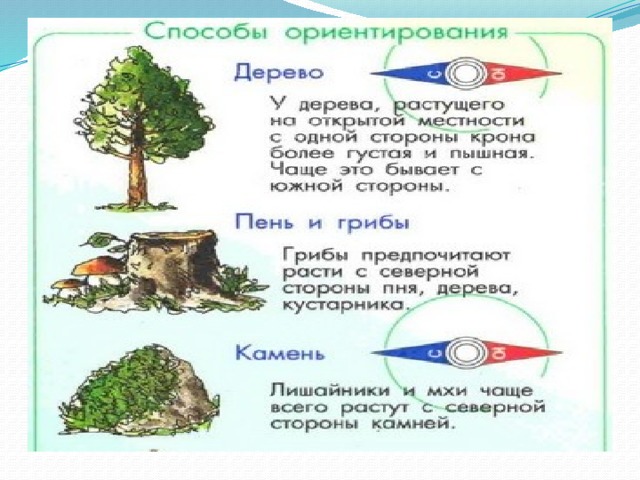 Способы ориентирования

Дерево

С Ю

У дерева, растущего на открытой местности с одной стороны крона более густая и пышная. Чаще это бывает с южной стороны.

Пень и грибы

Грибы предпочитают расти с северной стороны пня, дерева, кустарника.

Камень

С Ю

Лишайники и мхи чаще всего растут с северной стороны камней.